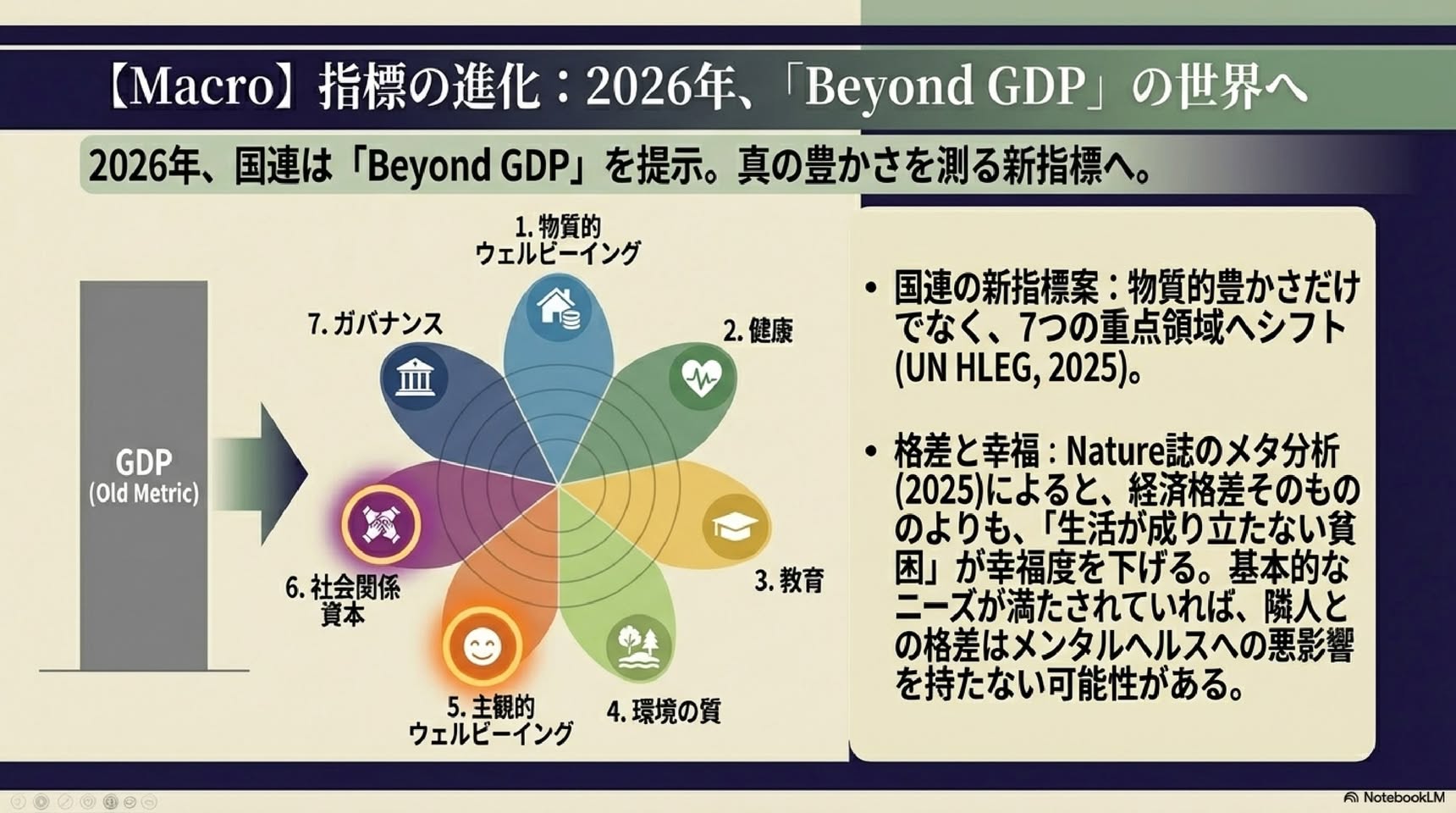 【Macro】指標の進化：2026年、「Beyond GDP」の世界へ

2026年、国連は「Beyond GDP」を提示。真の豊かさを測る新指標へ。

GDP
(Old Metric)

1.物質的
ウェルビーイング

2.健康

3.教育

4.環境の質

5.主観的
ウェルビーイング

6.社会関係
資本

7.ガバナンス

• 国連の新指標案：物質的豊かさだけでなく、7つの重点領域へシフト(UN HLEG, 2025)。

• 格差と幸福：Nature誌のメタ分析(2025)によると、経済格差そのもののよりも、「生活が成り立たない貧困」が幸福度を下げる。基本的なニーズが満たされていれば、隣人との格差はメンタルヘルスへの悪影響を持たない可能性がある。

NotebookLM